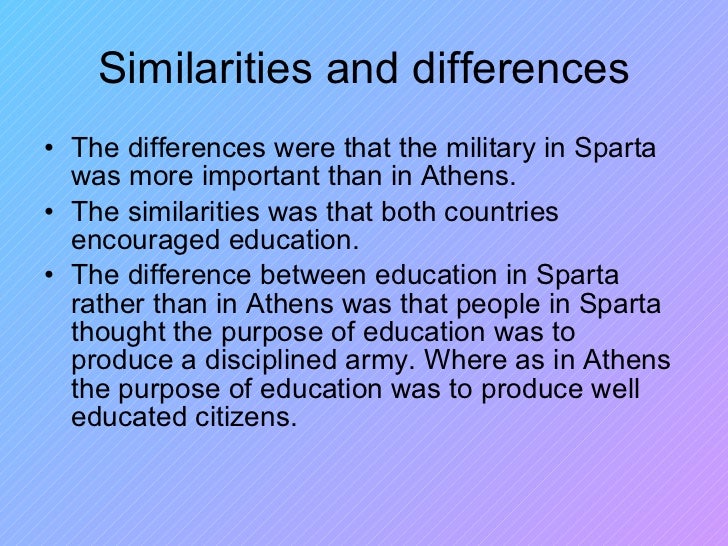 Similarities and differences

• The differences were that the military in Sparta was more important than in Athens.
• The similarities was that both countries encouraged education.
• The difference between education in Sparta rather than in Athens was that people in Sparta thought the purpose of education was to produce a disciplined army. Where as in Athens the purpose of education was to produce well educated citizens.